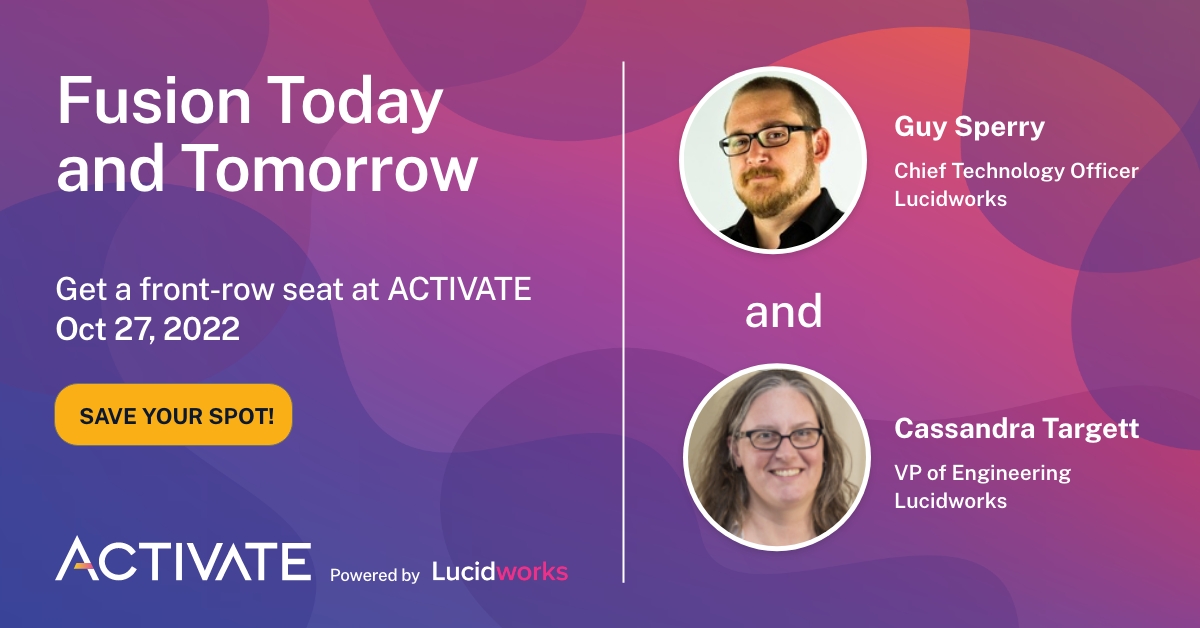 Fusion Today and Tomorrow

Get a front-row seat at ACTIVATE
Oct 27, 2022

SAVE YOUR SPOT!

ACTIVATE Powered by Lucidworks

Guy Sperry
Chief Technology Officer
Lucidworks

and

Cassandra Targett
VP of Engineering
Lucidworks